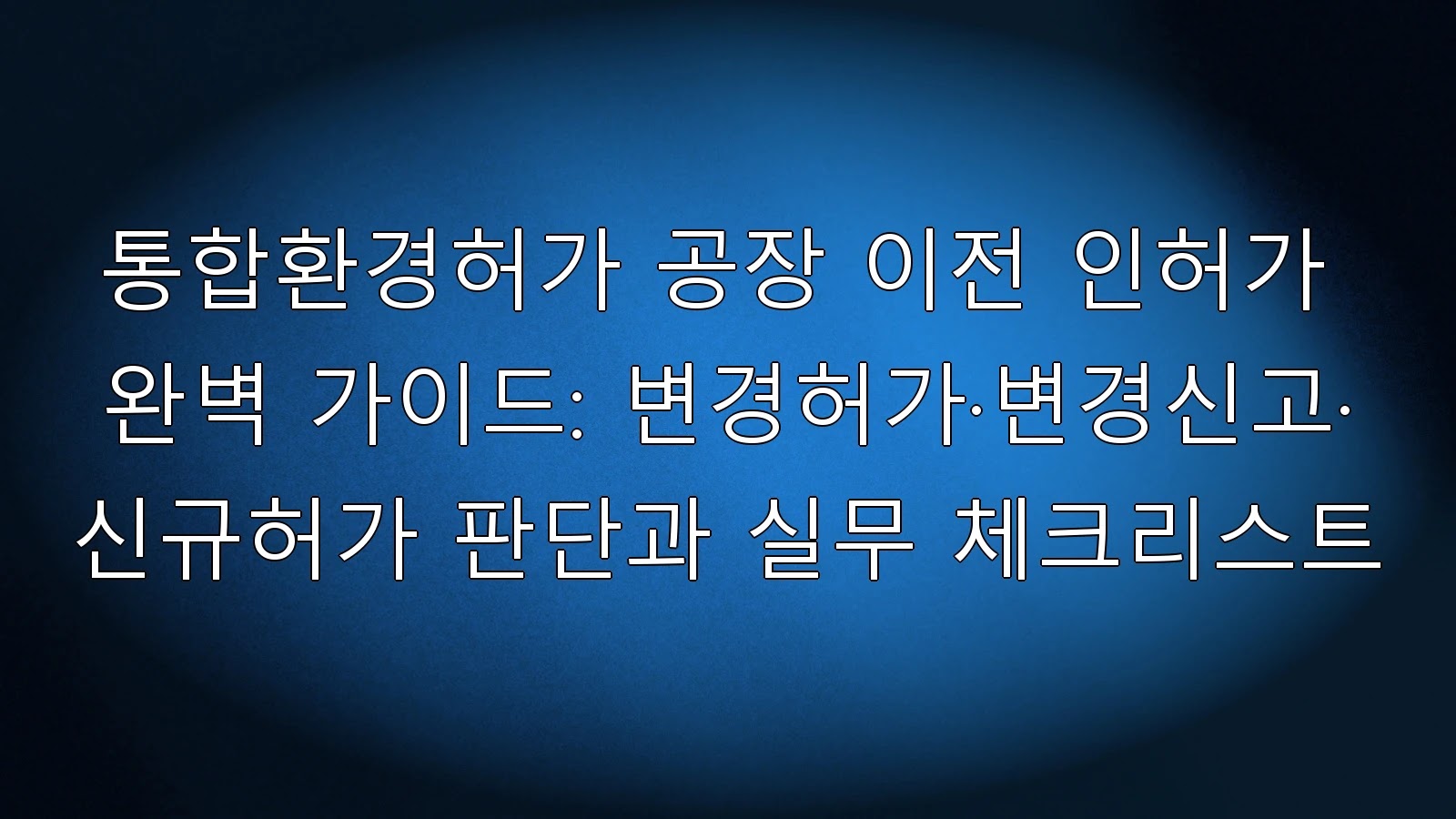 통합환경허가 공장 이전 인허가 완벽 가이드: 변경허가·변경신고·신규허가 판단과 실무 체크리스트